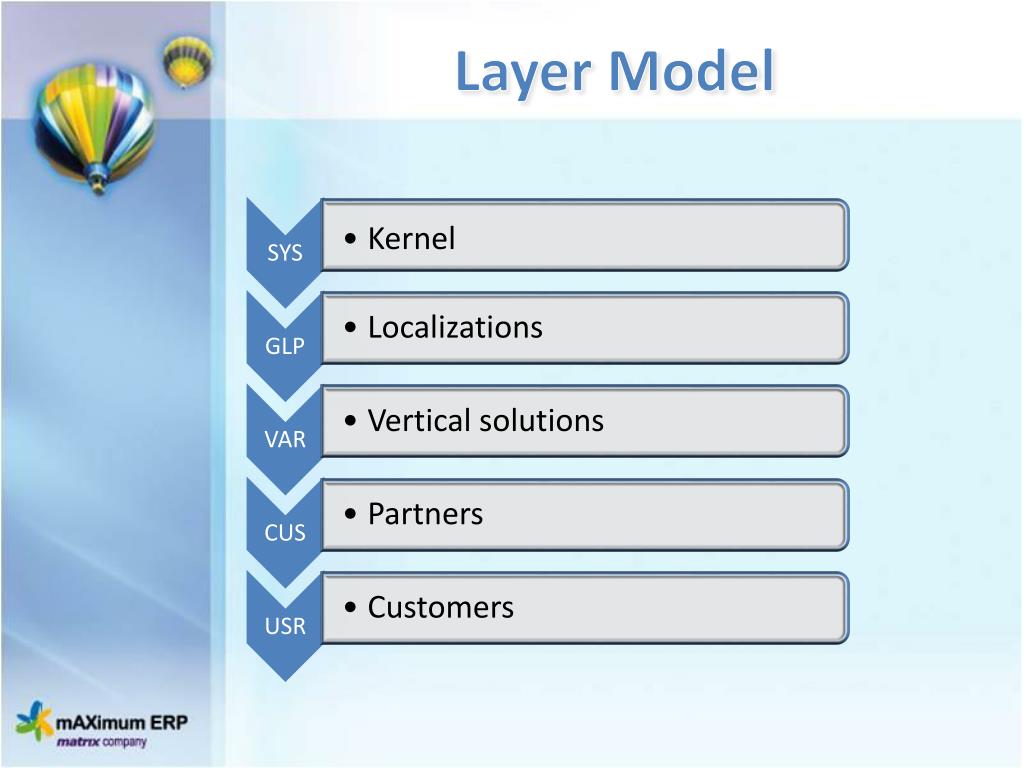 Layer Model

SYS
• Kernel

GLP
• Localizations

VAR
• Vertical solutions

CUS
• Partners

USR
• Customers

mAXimum ERP
matrix company